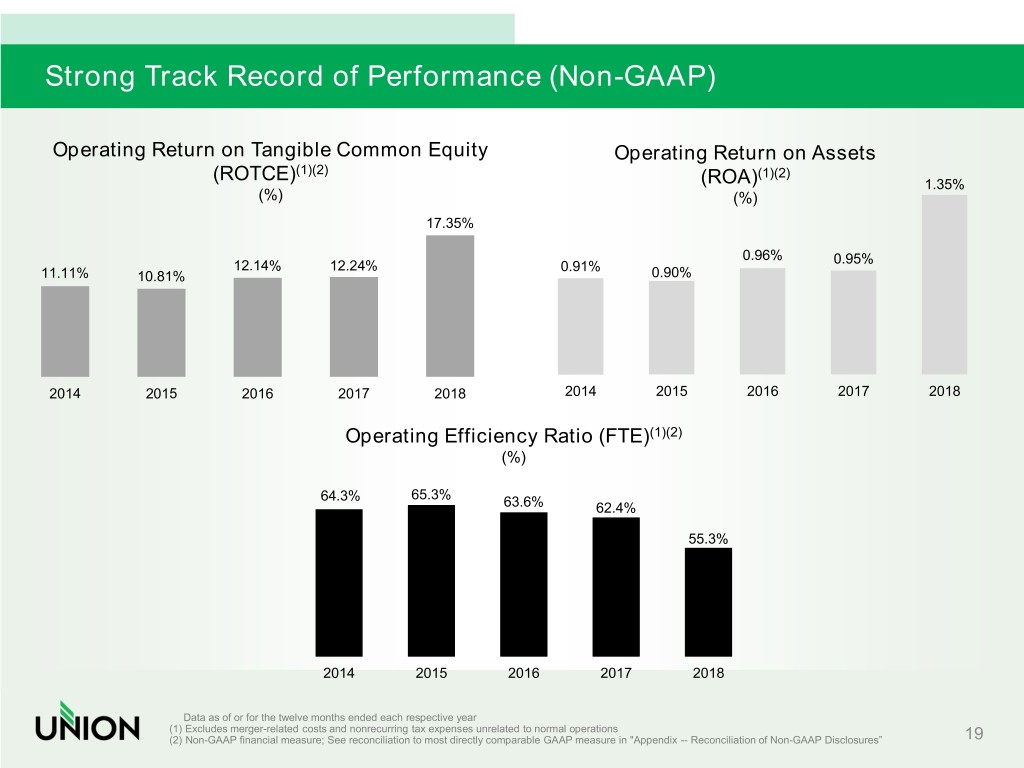 Strong Track Record of Performance (Non-GAAP)

Operating Return on Tangible Common Equity (ROTCE)$^{(1)(2)}$ (%)

11.11% 10.81% 12.14% 12.24% 17.35%

2014 2015 2016 2017 2018

Operating Return on Assets (ROA)$^{(1)(2)}$ (%)

0.91% 0.90% 0.96% 0.95% 1.35%

2014 2015 2016 2017 2018

Operating Efficiency Ratio (FTE)$^{(1)(2)}$ (%)

64.3% 65.3% 63.6% 62.4% 55.3%

2014 2015 2016 2017 2018

UNION

Data as of or for the twelve months ended each respective year
(1) Excludes merger-related costs and nonrecurring tax expenses unrelated to normal operations
(2) Non-GAAP financial measure; See reconciliation to most directly comparable GAAP measure in "Appendix -- Reconciliation of Non-GAAP Disclosures"

19